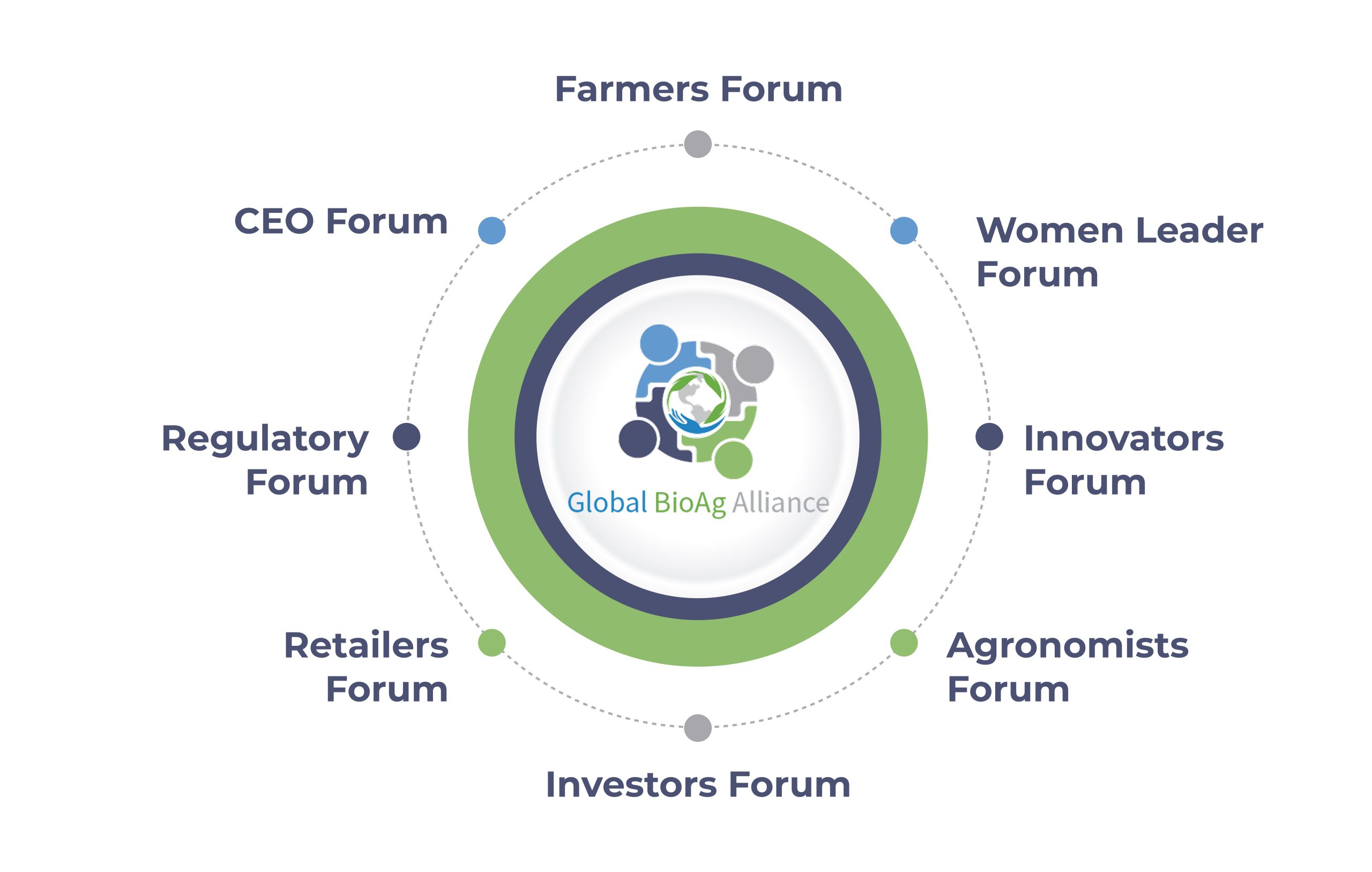 Farmers Forum

CEO Forum

Women Leader Forum

Regulatory Forum

Global BioAg Alliance

Innovators Forum

Retailers Forum

Agronomists Forum

Investors Forum